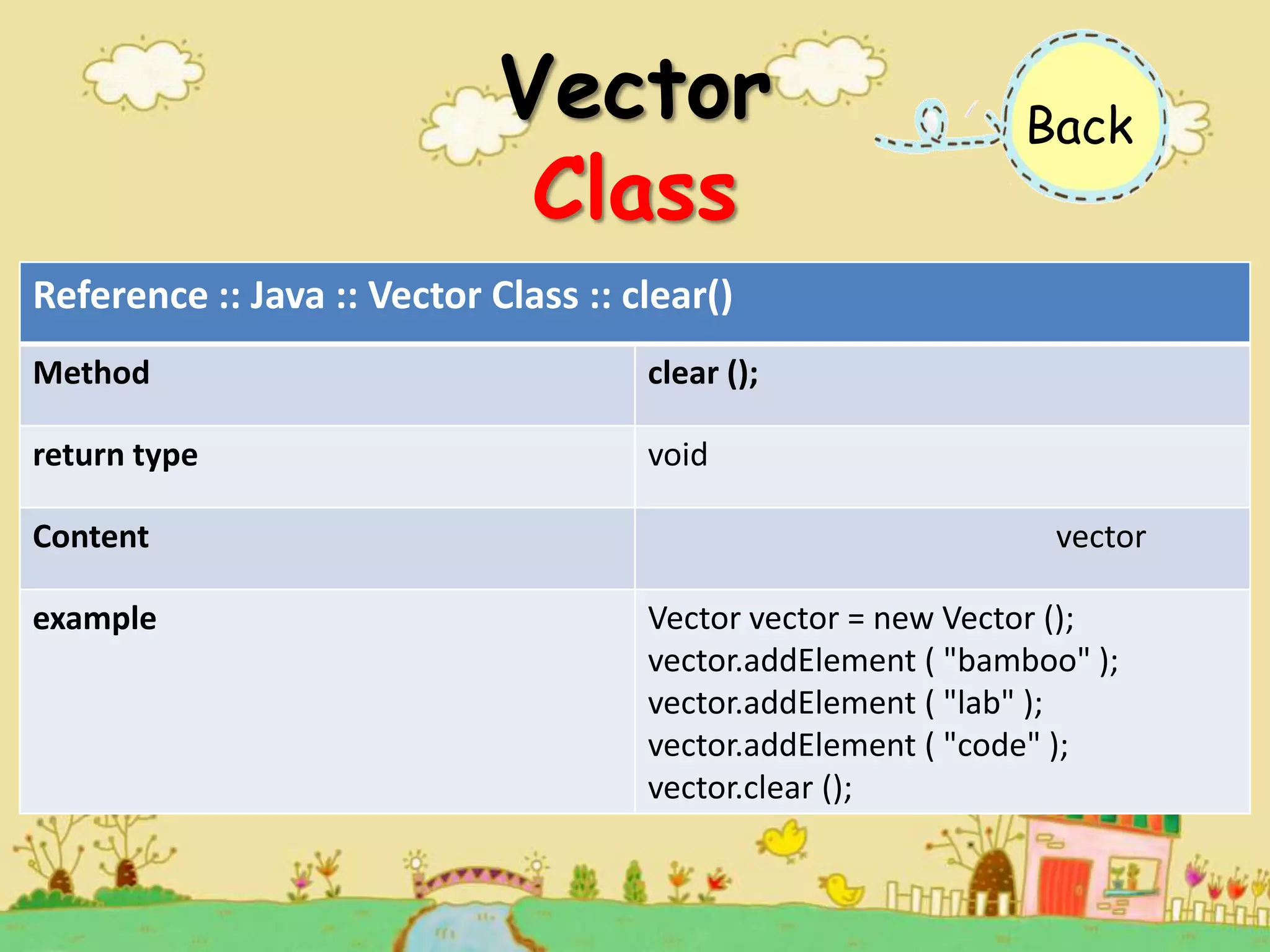 Vector
Class

Back

| Reference :: Java :: Vector Class :: clear() | |
|---|---|
| Method | clear (); |
| return type | void |
| Content | vector |
| example | Vector vector = new Vector (); vector.addElement ( "bamboo" ); vector.addElement ( "lab" ); vector.addElement ( "code" ); vector.clear (); |